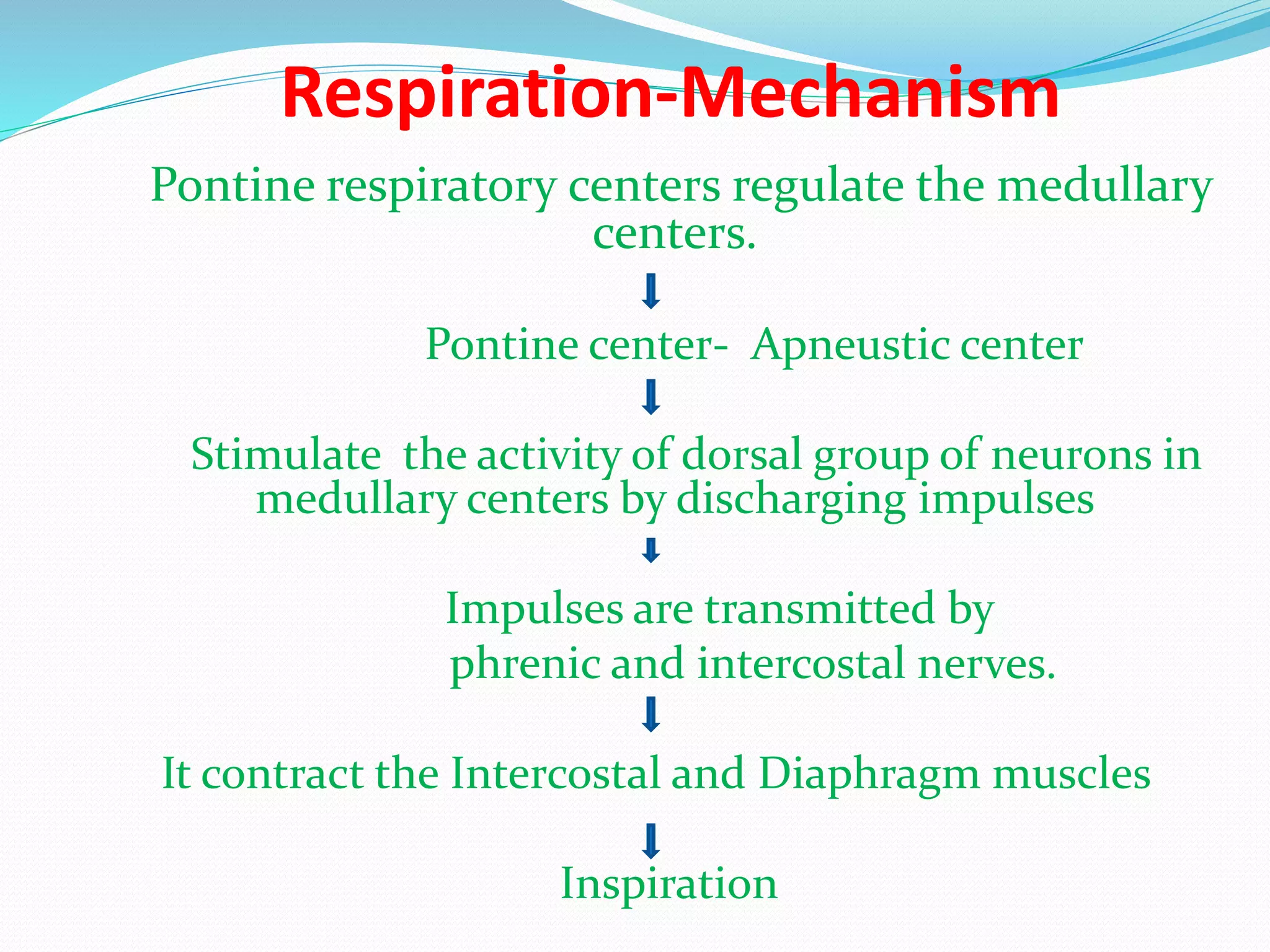 Respiration-Mechanism

Pontine respiratory centers regulate the medullary centers.

Pontine center- Apneustic center

Stimulate the activity of dorsal group of neurons in medullary centers by discharging impulses

Impulses are transmitted by phrenic and intercostal nerves.

It contract the Intercostal and Diaphragm muscles

Inspiration